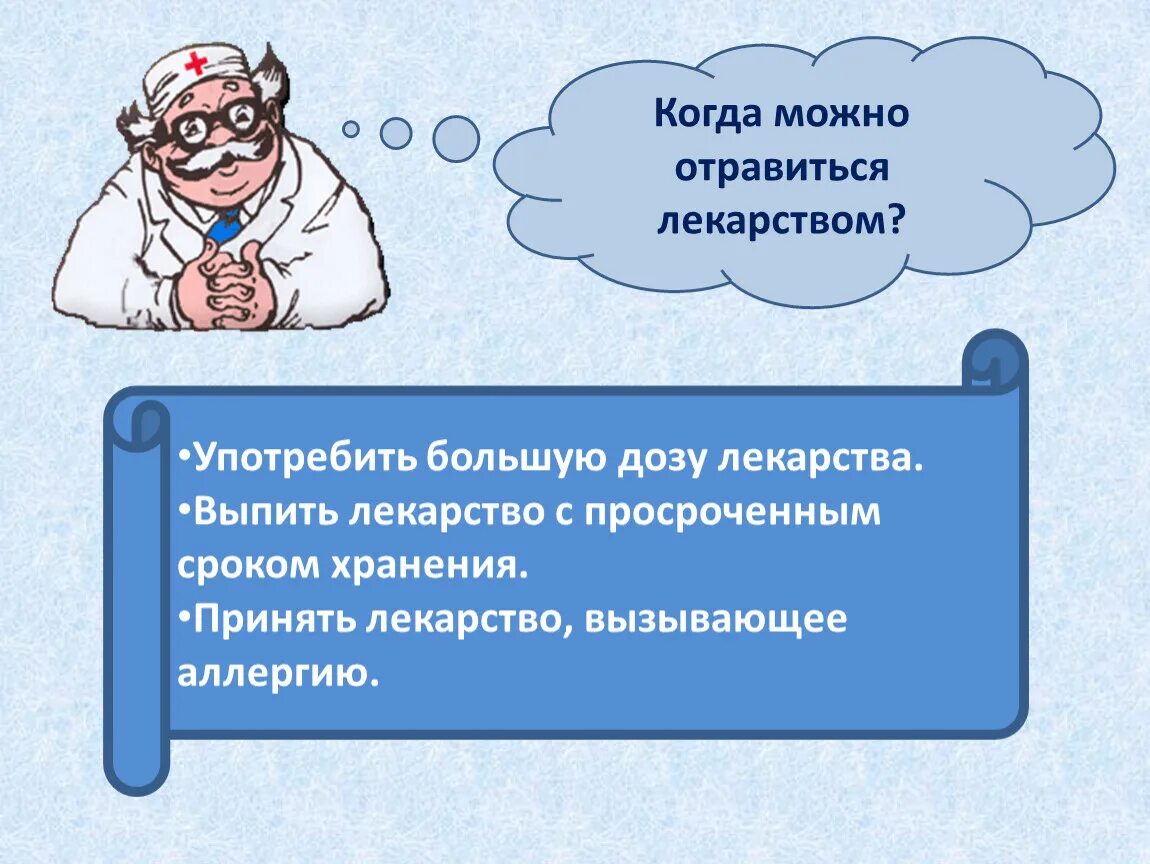 Когда можно отравиться лекарством?

•Употребить большую дозу лекарства.
•Выпить лекарство с просроченным сроком хранения.
•Принять лекарство, вызывающее аллергию.